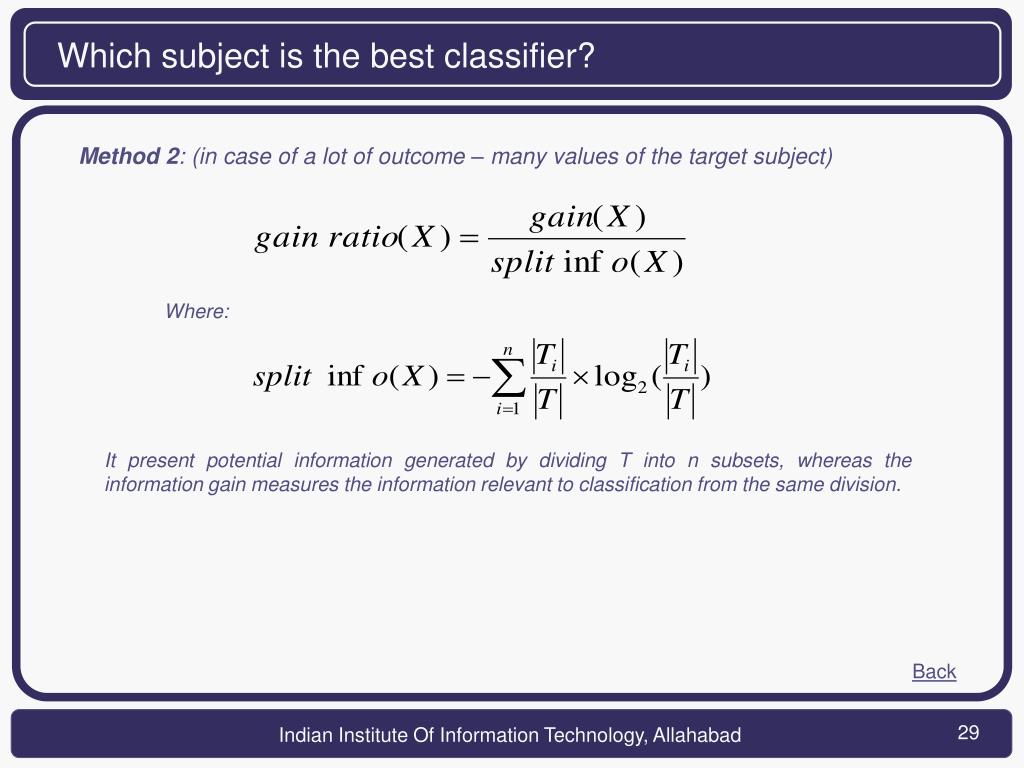 Which subject is the best classifier?

Method 2: (in case of a lot of outcome – many values of the target subject)

$gain\ ratio(X) = \frac{gain(X)}{split\ \inf o(X)}$

Where:

$split\ \inf o(X) = -\sum_{i=1}^{n} \frac{|T_i|}{|T|} \times \log_2(\frac{|T_i|}{|T|})$

It present potential information generated by dividing T into n subsets, whereas the information gain measures the information relevant to classification from the same division.

Back

Indian Institute Of Information Technology, Allahabad

29